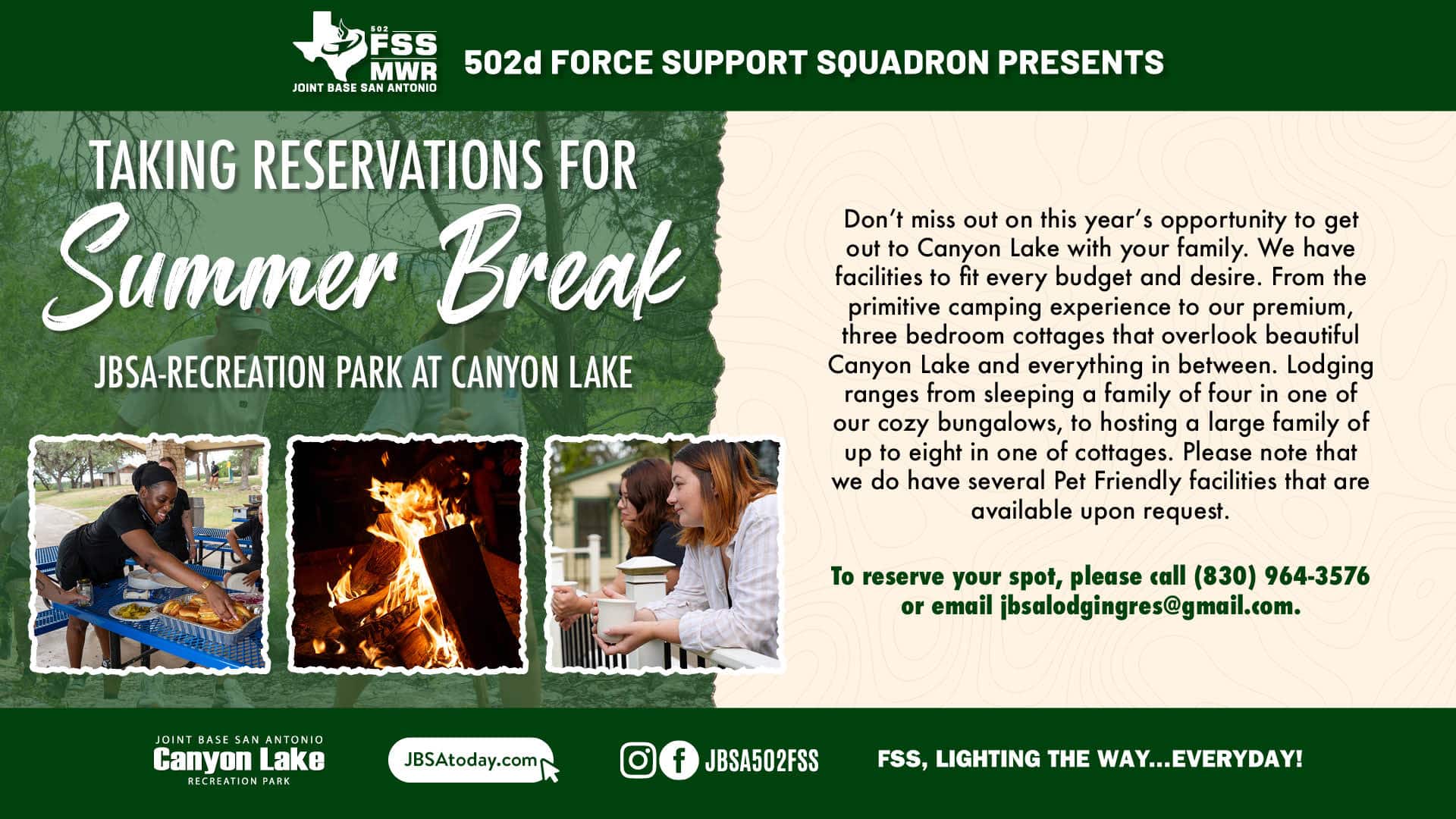 502 FSS MWR
JOINT BASE SAN ANTONIO

502d FORCE SUPPORT SQUADRON PRESENTS

TAKING RESERVATIONS FOR
Summer Break
JBSA-RECREATION PARK AT CANYON LAKE

Don't miss out on this year's opportunity to get out to Canyon Lake with your family. We have facilities to fit every budget and desire. From the primitive camping experience to our premium, three bedroom cottages that overlook beautiful Canyon Lake and everything in between. Lodging ranges from sleeping a family of four in one of our cozy bungalows, to hosting a large family of up to eight in one of cottages. Please note that we do have several Pet Friendly facilities that are available upon request.

To reserve your spot, please call (830) 964-3576 or email jbsalodgingres@gmail.com.

JOINT BASE SAN ANTONIO
Canyon Lake
RECREATION PARK

JBSAtoday.com

JBSA502FSS

FSS, LIGHTING THE WAY...EVERYDAY!